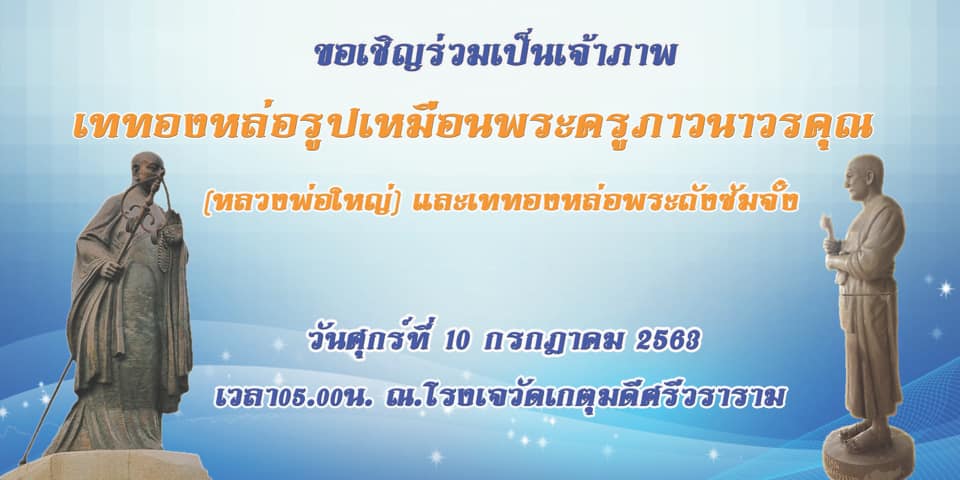 ขอเชิญร่วมเป็นเจ้าภาพ

เททองหล่อรูปเหมือนพระครูภาวนาวรคุณ

(หลวงพ่อใหญ่) และเททองหล่อพระถังซัมจั๋ง

วันศุกร์ที่ 10 กรกฎาคม 2563

เวลา05.00น. ณ.โรงเจวัดเกตุมดีศรีวราราม